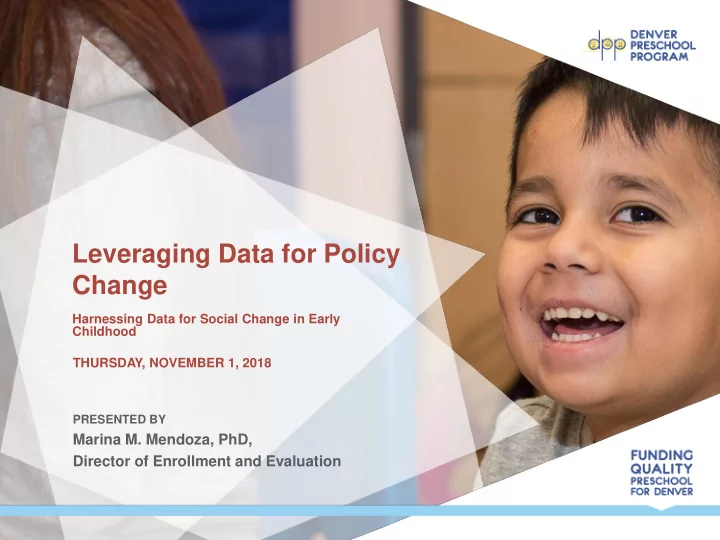 dpp DENVER PRESCHOOL PROGRAM

Leveraging Data for Policy Change

Harnessing Data for Social Change in Early Childhood

THURSDAY, NOVEMBER 1, 2018

PRESENTED BY
Marina M. Mendoza, PhD,
Director of Enrollment and Evaluation

FUNDING QUALITY PRESCHOOL FOR DENVER